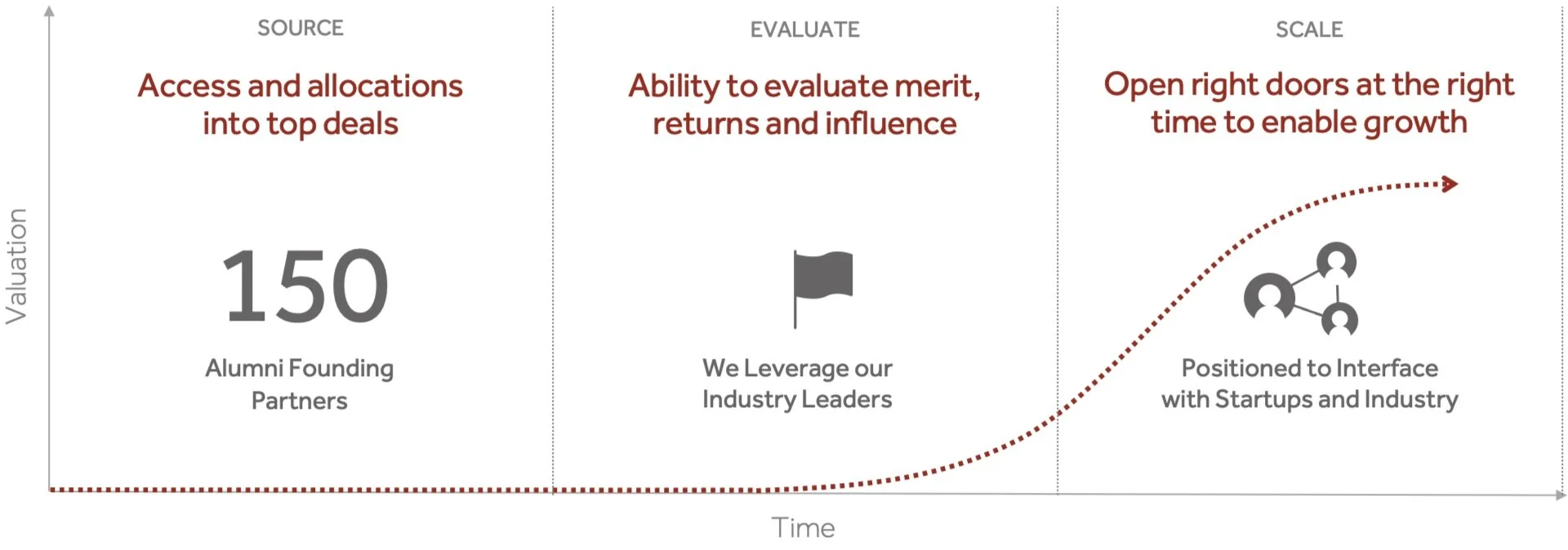 Valuation

SOURCE

Access and allocations into top deals

150

Alumni Founding Partners

EVALUATE

Ability to evaluate merit, returns and influence

We Leverage our Industry Leaders

SCALE

Open right doors at the right time to enable growth

Positioned to Interface with Startups and Industry

Time